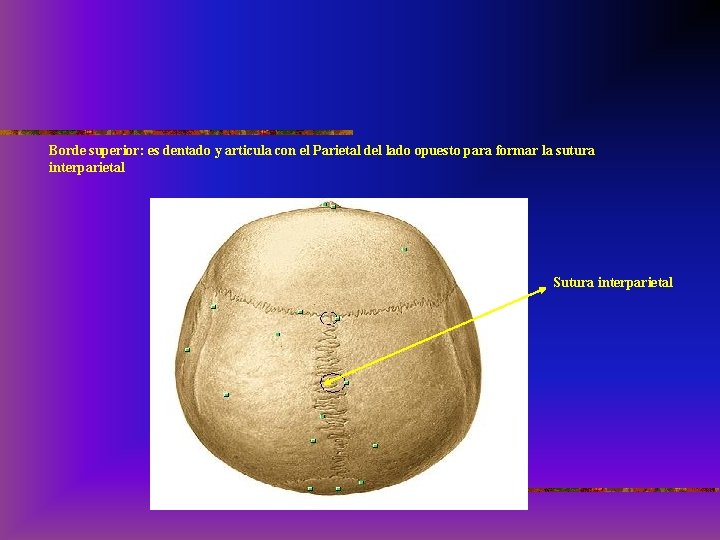 Borde superior: es dentado y articula con el Parietal del lado opuesto para formar la sutura interparietal

Sutura interparietal